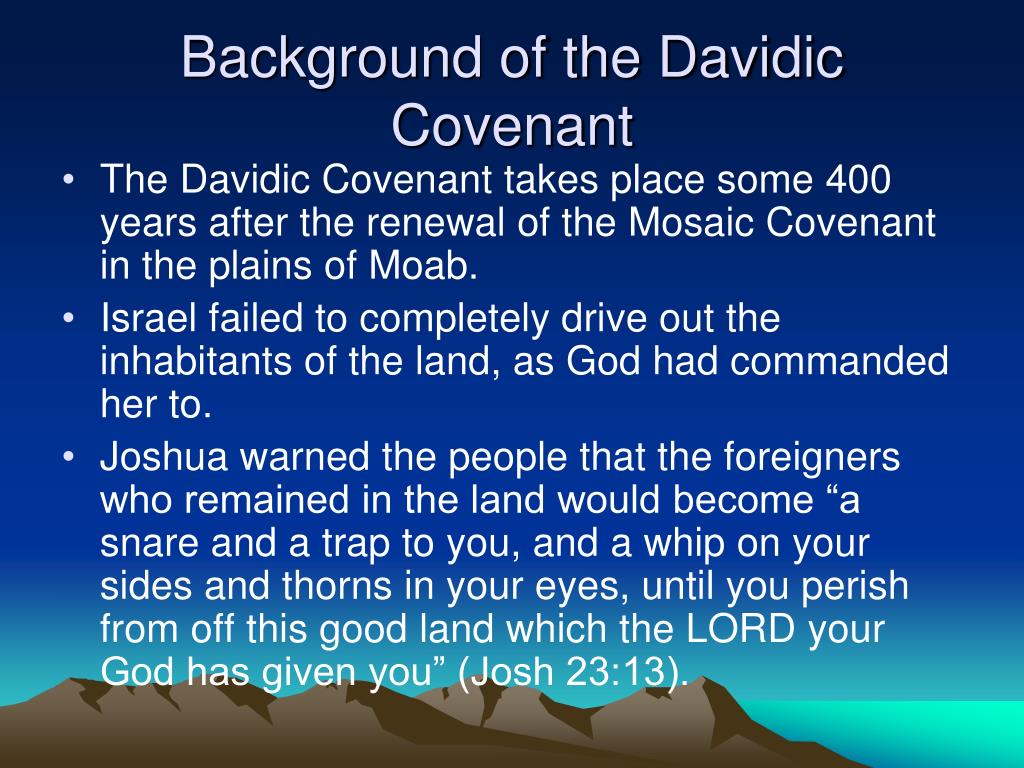 Background of the Davidic Covenant

• The Davidic Covenant takes place some 400 years after the renewal of the Mosaic Covenant in the plains of Moab.
• Israel failed to completely drive out the inhabitants of the land, as God had commanded her to.
• Joshua warned the people that the foreigners who remained in the land would become “a snare and a trap to you, and a whip on your sides and thorns in your eyes, until you perish from off this good land which the LORD your God has given you” (Josh 23:13).